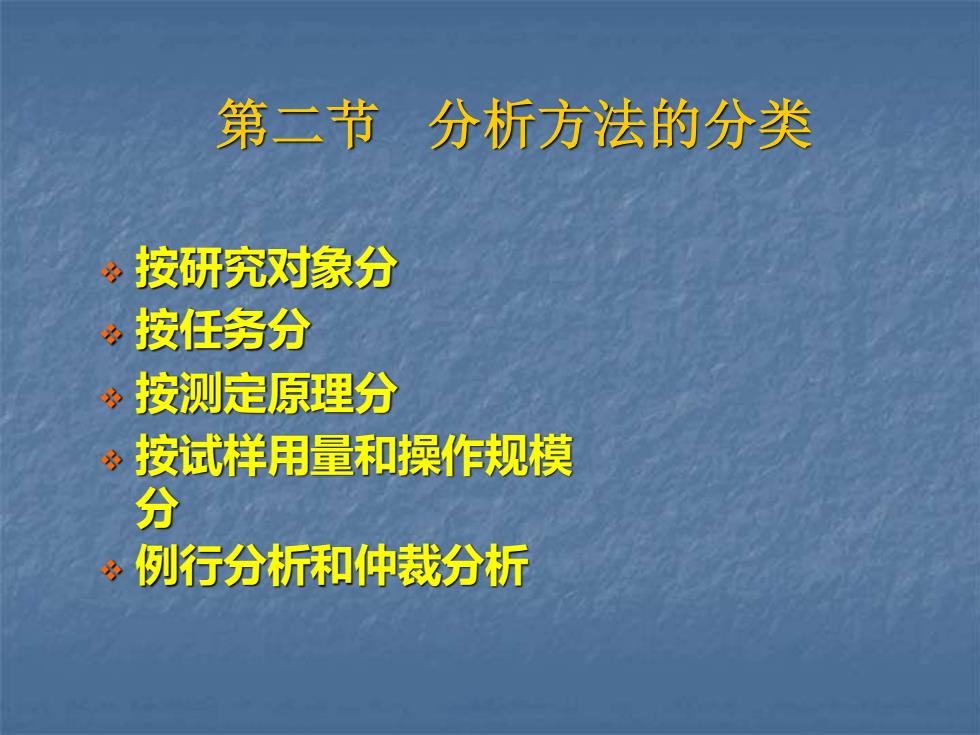 第二节　分析方法的分类

❖ 按研究对象分
❖ 按任务分
❖ 按测定原理分
❖ 按试样用量和操作规模分
❖ 例行分析和仲裁分析